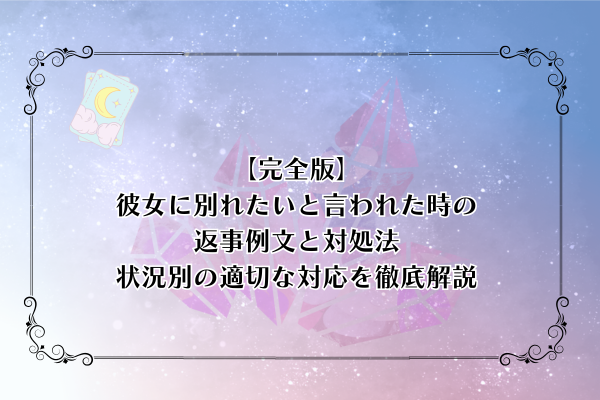 【完全版】
彼女に別れたいと言われた時の
返事例文と対処法
状況別の適切な対応を徹底解説